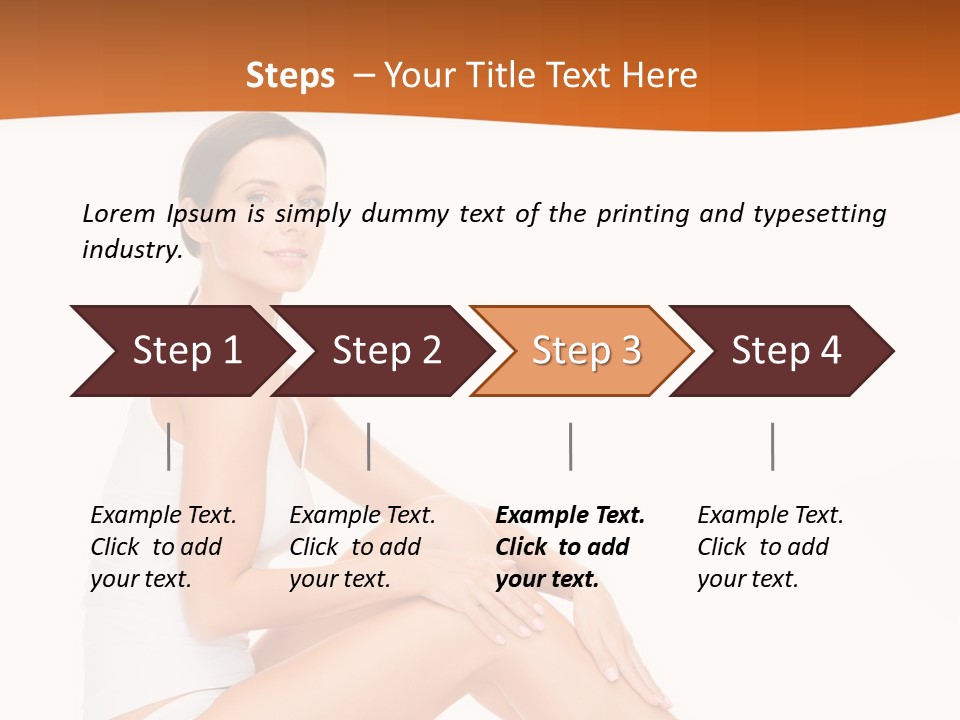 Steps – Your Title Text Here

Lorem Ipsum is simply dummy text of the printing and typesetting industry.

Step 1

Step 2

Step 3

Step 4

Example Text. Click to add your text.

Example Text. Click to add your text.

Example Text. Click to add your text.

Example Text. Click to add your text.